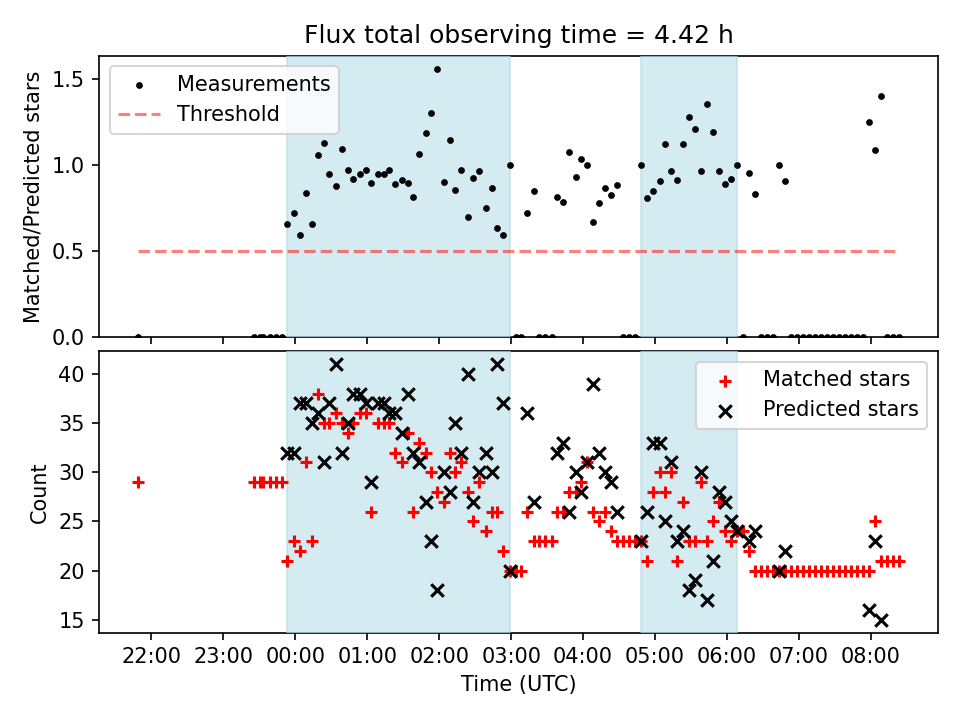 Flux total observing time = 4.42 h

Measurements
Threshold

Matched/Predicted stars

1.5
1.0
0.5
0.0

Matched stars
Predicted stars

Count

40
35
30
25
20
15

22:00 23:00 00:00 01:00 02:00 03:00 04:00 05:00 06:00 07:00 08:00

Time (UTC)